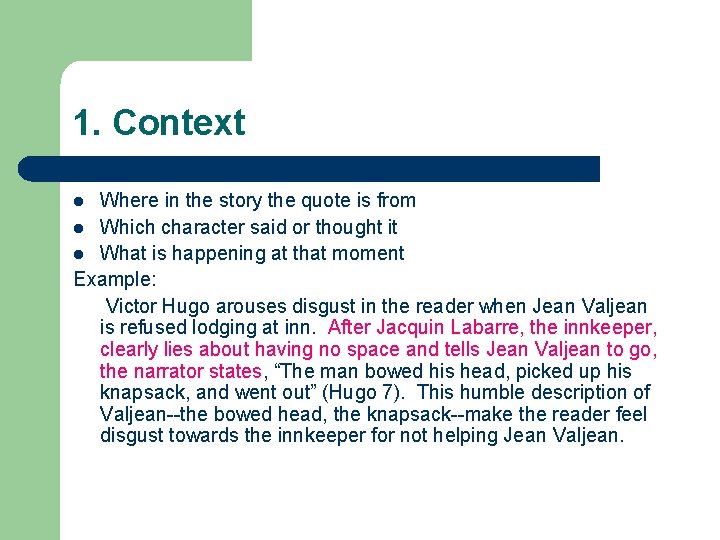 1. Context

- Where in the story the quote is from
- Which character said or thought it
- What is happening at that moment

Example:

Victor Hugo arouses disgust in the reader when Jean Valjean is refused lodging at inn. After Jacquin Labarre, the innkeeper, clearly lies about having no space and tells Jean Valjean to go, the narrator states, “The man bowed his head, picked up his knapsack, and went out” (Hugo 7). This humble description of Valjean--the bowed head, the knapsack--make the reader feel disgust towards the innkeeper for not helping Jean Valjean.